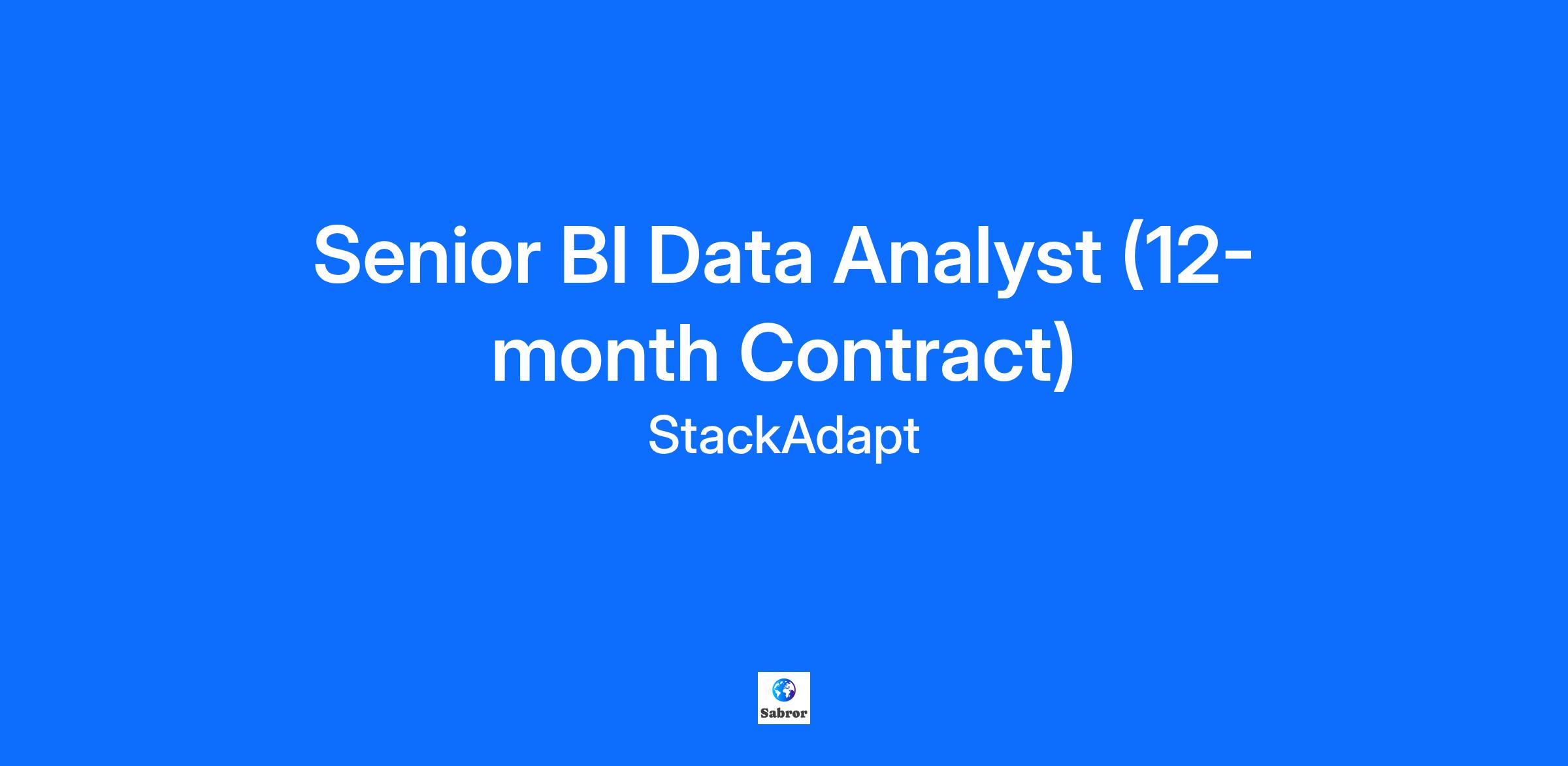 Senior BI Data Analyst (12-month Contract)
StackAdapt

Sabror